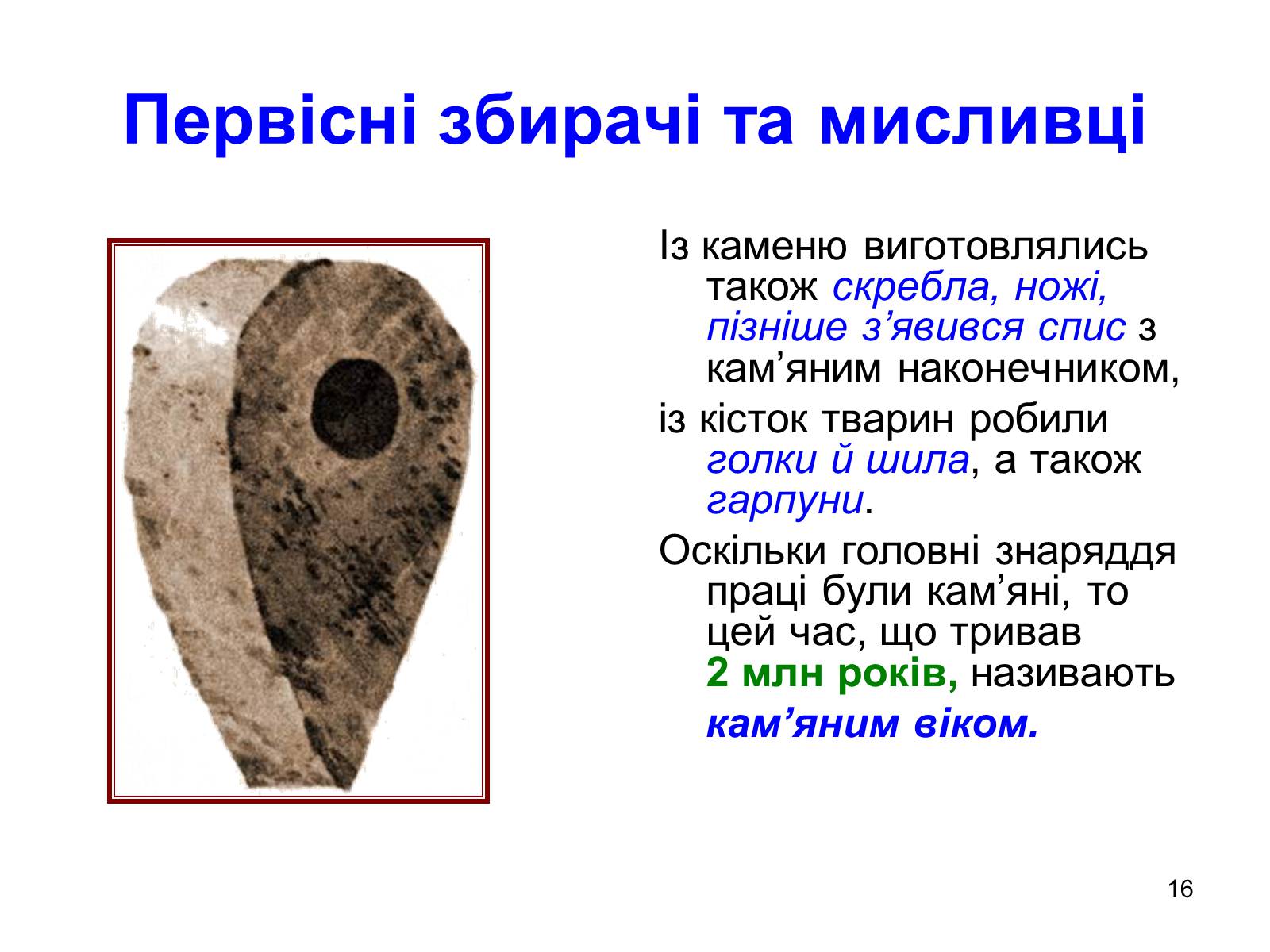 Первісні збирачі та мисливці

Із каменю виготовлялись також скребла, ножі, пізніше з’явився спис з кам’яним наконечником,

із кісток тварин робили голки й шила, а також гарпуни.

Оскільки головні знаряддя праці були кам’яні, то цей час, що тривав 2 млн років, називають кам’яним віком.

16